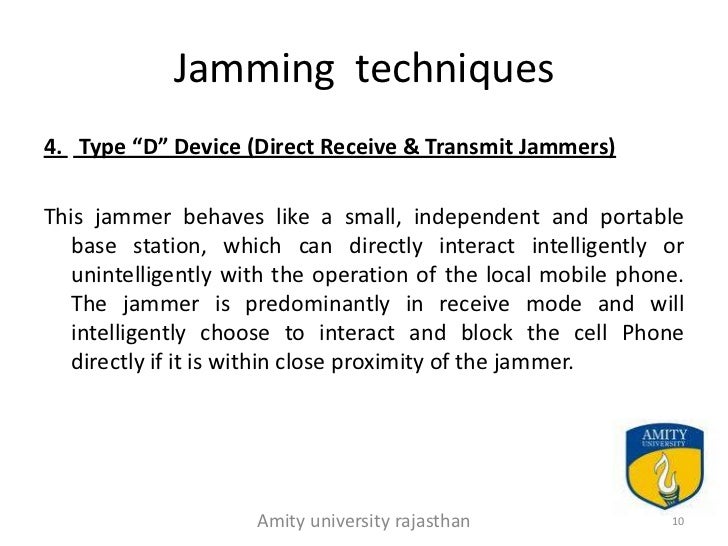 Jamming techniques

4. Type “D” Device (Direct Receive & Transmit Jammers)

This jammer behaves like a small, independent and portable base station, which can directly interact intelligently or unintelligently with the operation of the local mobile phone. The jammer is predominantly in receive mode and will intelligently choose to interact and block the cell Phone directly if it is within close proximity of the jammer.

AMITY
UNIVERSITY

Amity university rajasthan

10